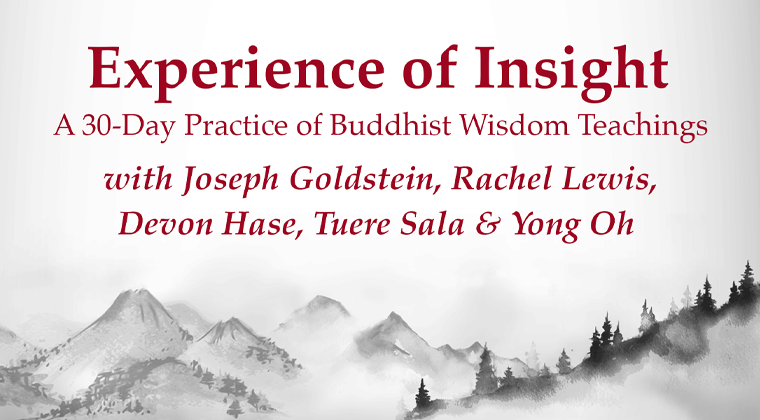 Experience of Insight
A 30-Day Practice of Buddhist Wisdom Teachings
with Joseph Goldstein, Rachel Lewis, Devon Hase, Tuere Sala & Yong Oh